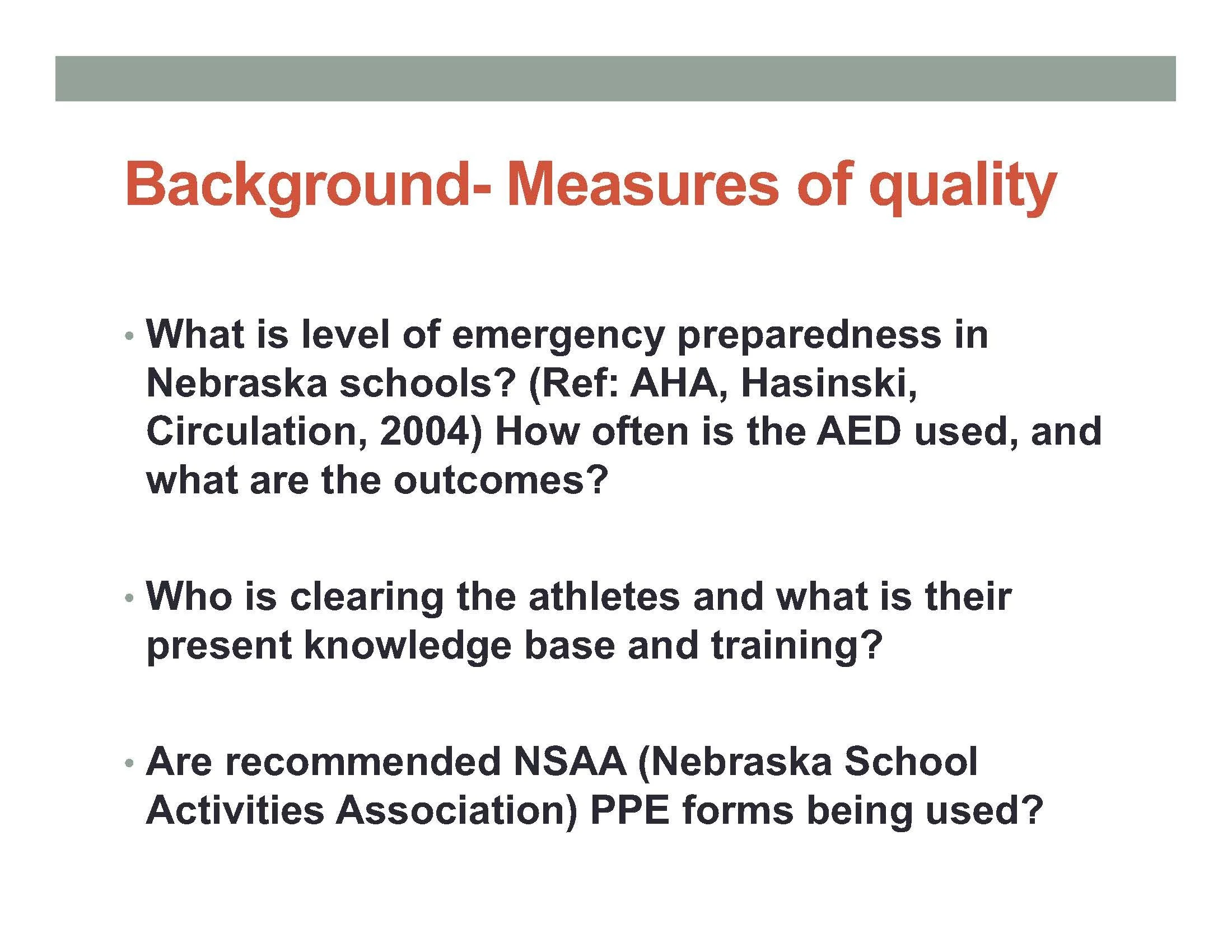 Background- Measures of quality

• What is level of emergency preparedness in Nebraska schools? (Ref: AHA, Hasinski, Circulation, 2004) How often is the AED used, and what are the outcomes?

• Who is clearing the athletes and what is their present knowledge base and training?

• Are recommended NSAA (Nebraska School Activities Association) PPE forms being used?